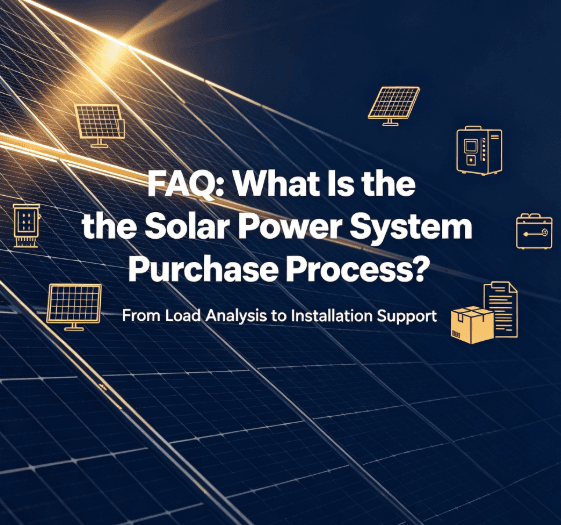 FAQ: What Is the the Solar Power System Purchase Process?

From Load Analysis to Installation Support